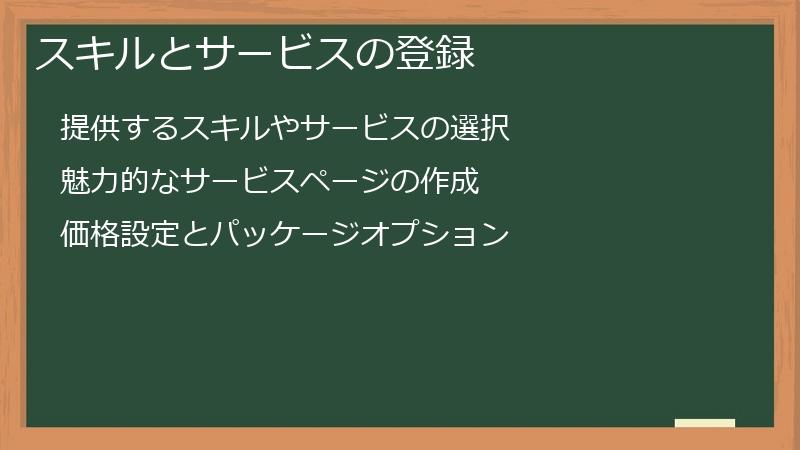 スキルとサービスの登録

提供するスキルやサービスの選択

魅力的なサービスページの作成

価格設定とパッケージオプション